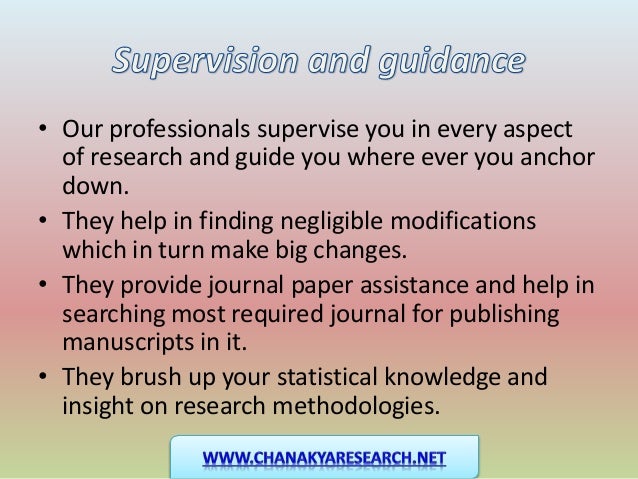 Supervision and guidance

• Our professionals supervise you in every aspect of research and guide you where ever you anchor down.
• They help in finding negligible modifications which in turn make big changes.
• They provide journal paper assistance and help in searching most required journal for publishing manuscripts in it.
• They brush up your statistical knowledge and insight on research methodologies.

WWW.CHANAKYARESEARCH.NET